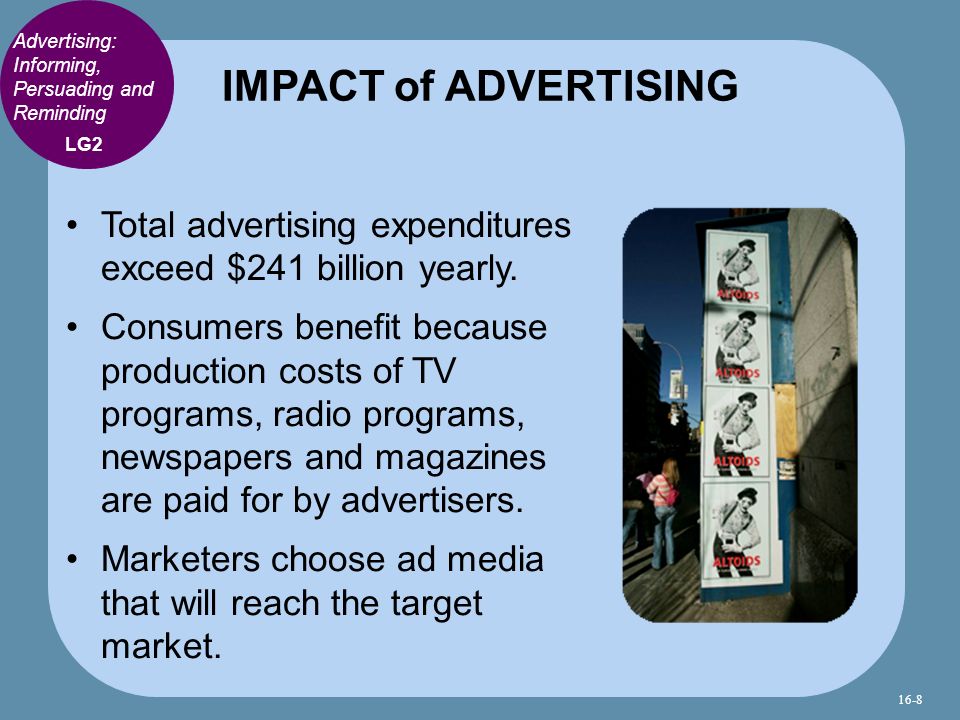 Advertising: Informing, Persuading and Reminding
LG2

IMPACT of ADVERTISING

• Total advertising expenditures exceed $241 billion yearly.

• Consumers benefit because production costs of TV programs, radio programs, newspapers and magazines are paid for by advertisers.

• Marketers choose ad media that will reach the target market.

ALTOIDS
ALTOIDS
ALTOIDS
ALTOIDS

16-8